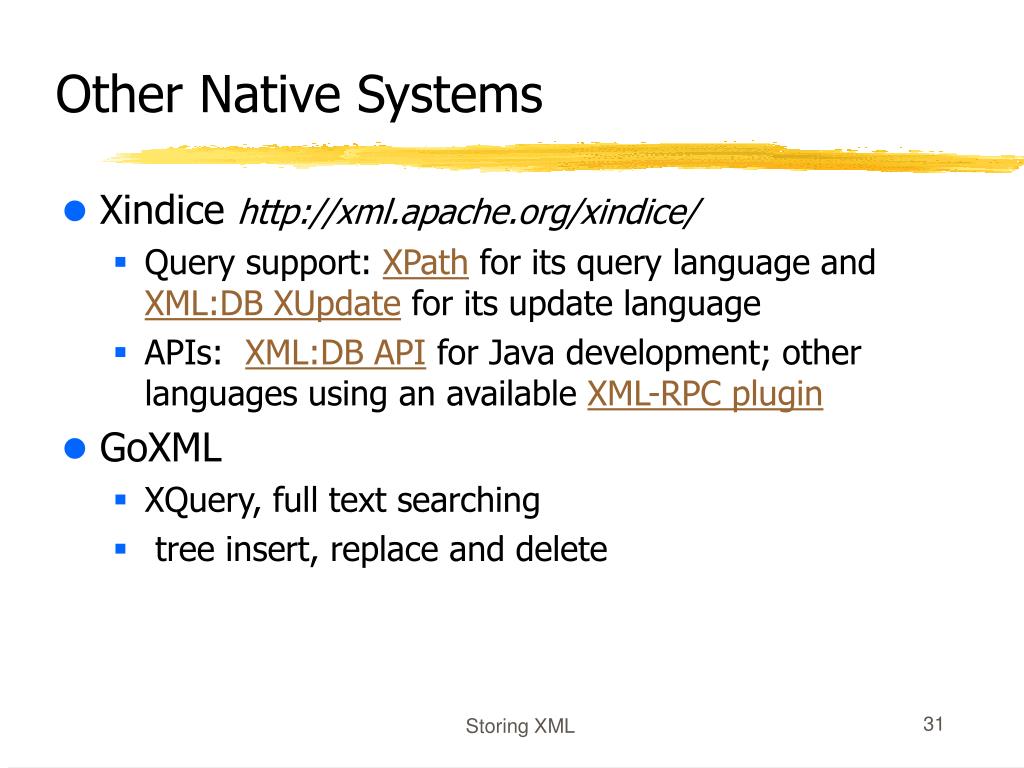 Other Native Systems

Xindice http://xml.apache.org/xindice/

Query support: XPath for its query language and XML:DB XUpdate for its update language

APIs: XML:DB API for Java development; other languages using an available XML-RPC plugin

GoXML

XQuery, full text searching

tree insert, replace and delete

Storing XML

31